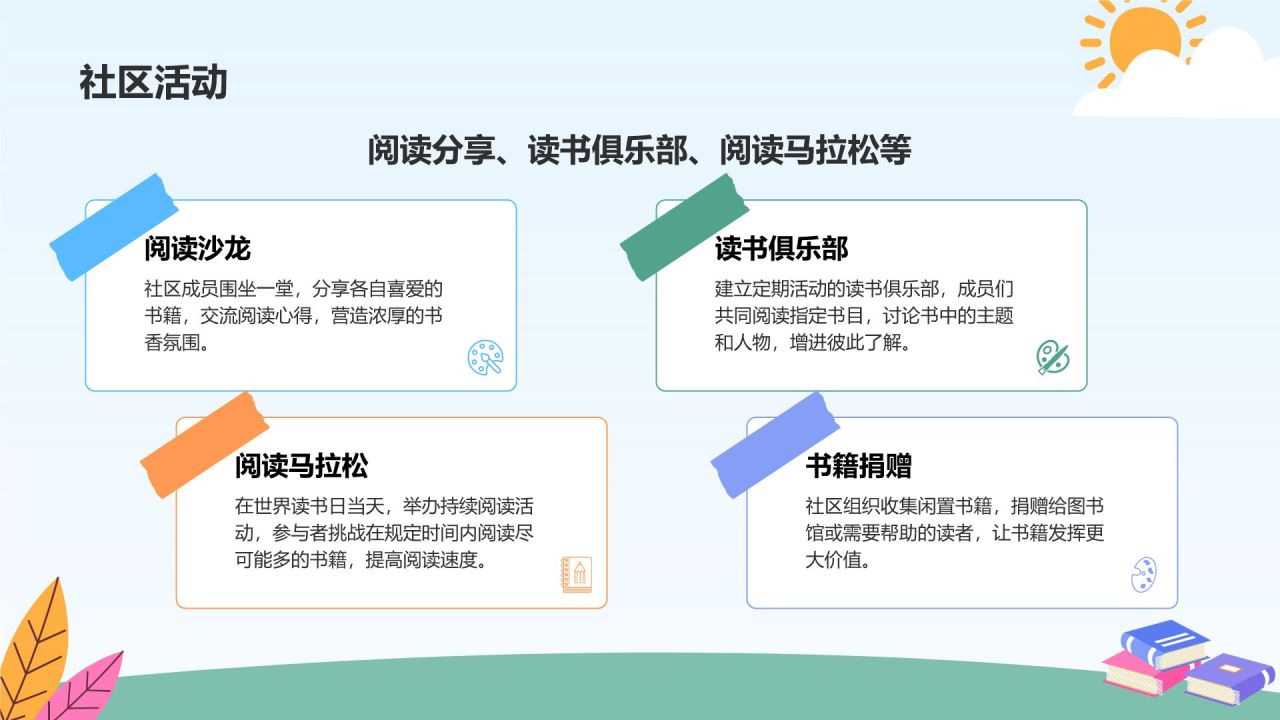 社区活动

阅读分享、读书俱乐部、阅读马拉松等

阅读沙龙

社区成员围坐一堂，分享各自喜爱的书籍，交流阅读心得，营造浓厚的书香氛围。

读书俱乐部

建立定期活动的读书俱乐部，成员们共同阅读指定书目，讨论书中的主题和人物，增进彼此了解。

阅读马拉松

在世界读书日当天，举办持续阅读活动，参与者挑战在规定时间内阅读尽可能多的书籍，提高阅读速度。

书籍捐赠

社区组织收集闲置书籍，捐赠给图书馆或需要帮助的读者，让书籍发挥更大价值。